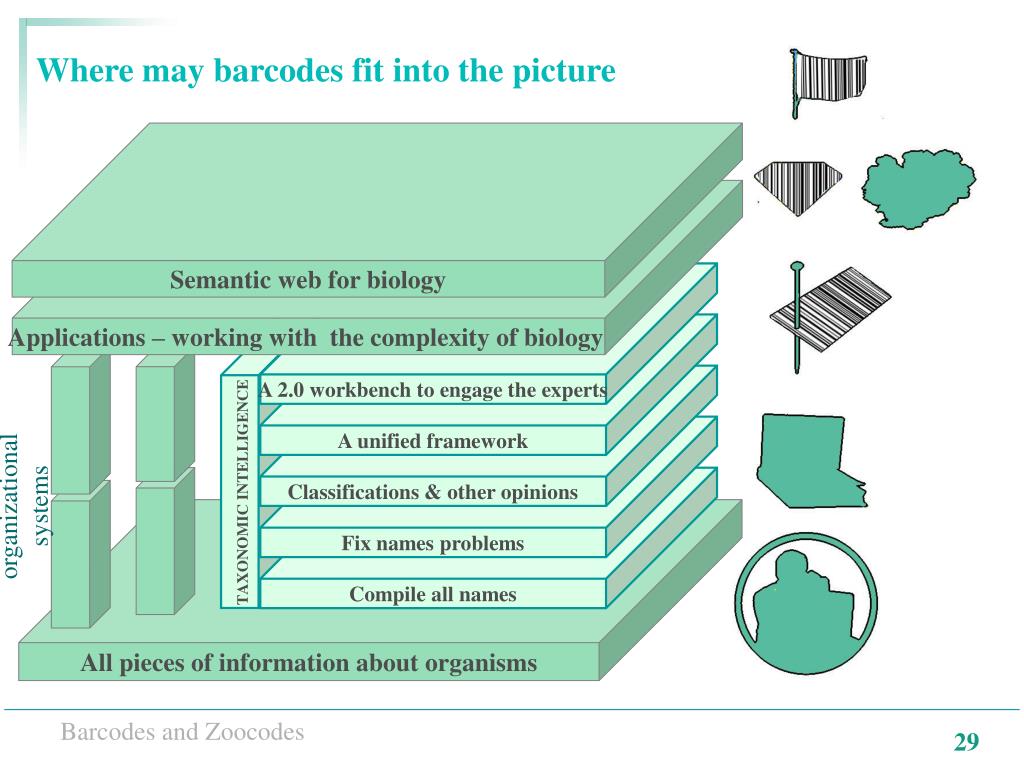 Where may barcodes fit into the picture

Semantic web for biology

Applications – working with the complexity of biology

organizational systems

TAXONOMIC INTELLIGENCE

A 2.0 workbench to engage the experts

A unified framework

Classifications & other opinions

Fix names problems

Compile all names

All pieces of information about organisms

Barcodes and Zoocodes

29